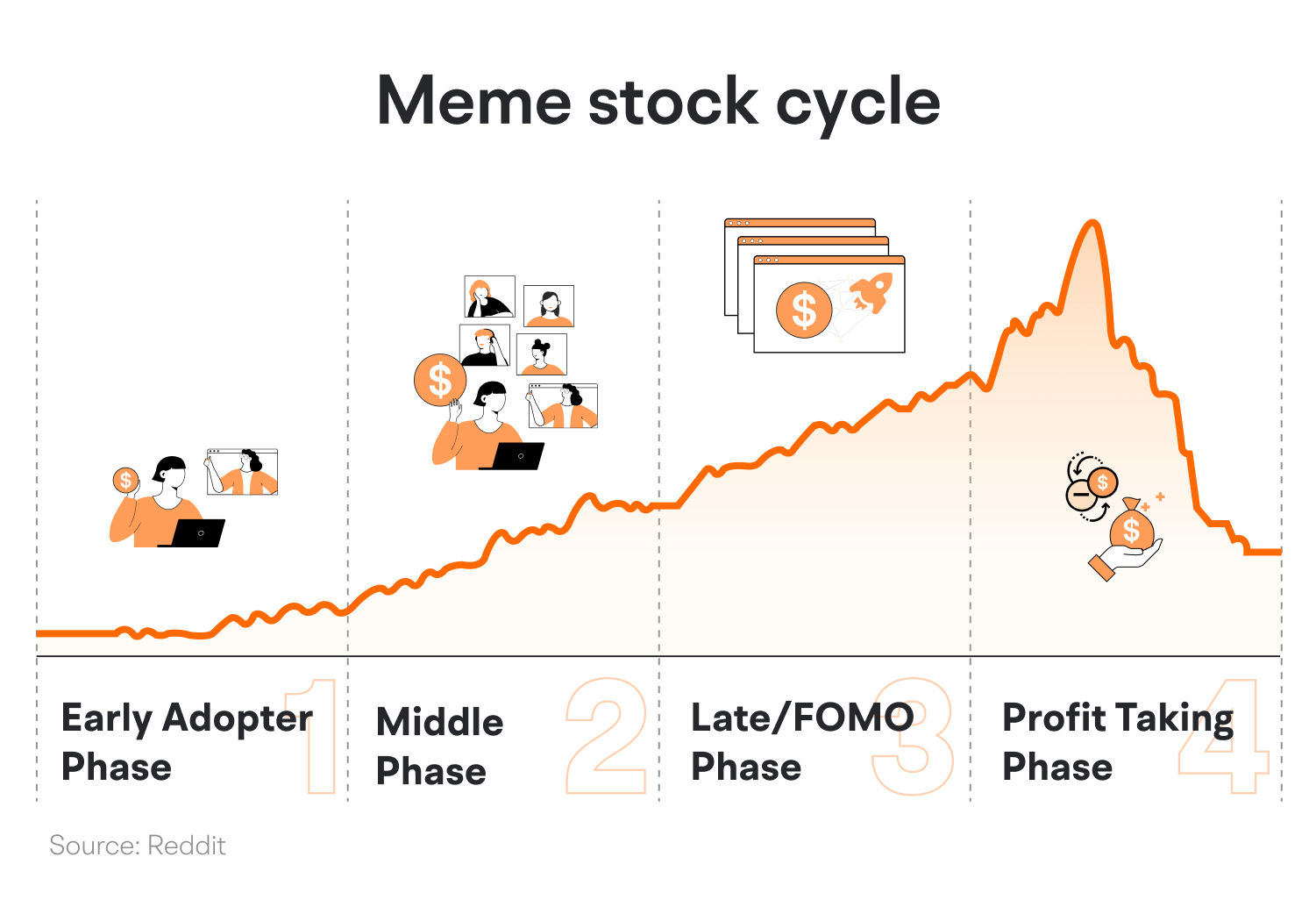 Meme stock cycle

Early Adopter Phase 1

Middle Phase 2

Late/FOMO Phase 3

Profit Taking Phase 4

Source: Reddit